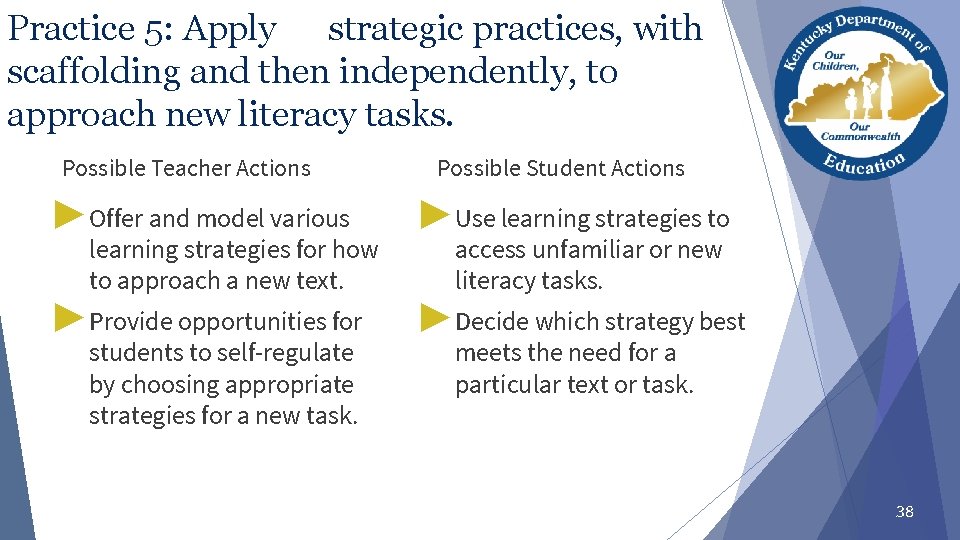 Practice 5: Apply strategic practices, with scaffolding and then independently, to approach new literacy tasks.

Kentucky Department of Education
Our Children, Our Commonwealth

Possible Teacher Actions

Offer and model various learning strategies for how to approach a new text.

Provide opportunities for students to self-regulate by choosing appropriate strategies for a new task.

Possible Student Actions

Use learning strategies to access unfamiliar or new literacy tasks.

Decide which strategy best meets the need for a particular text or task.

38